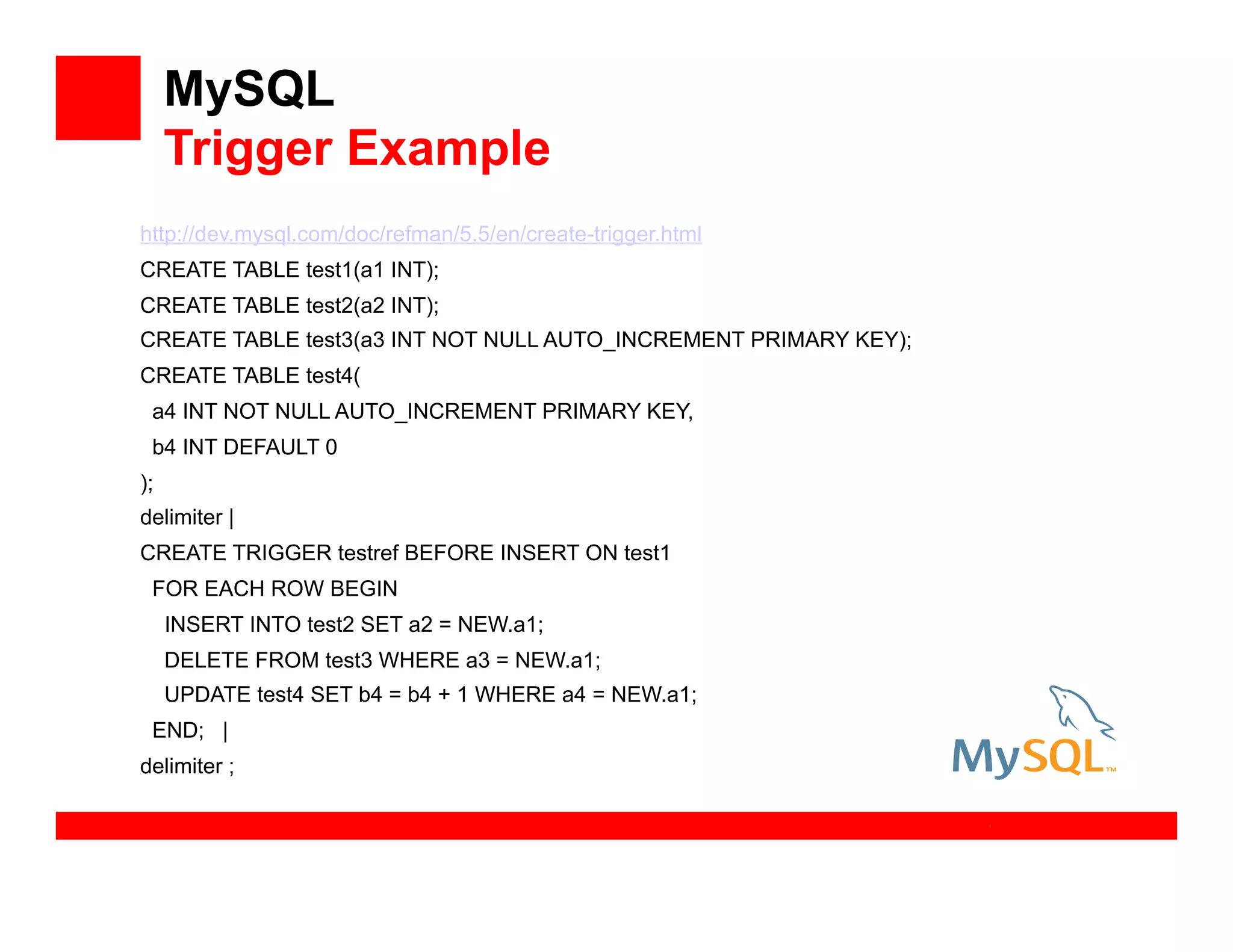 MySQL
Trigger Example

http://dev.mysql.com/doc/refman/5.5/en/create-trigger.html
CREATE TABLE test1(a1 INT);
CREATE TABLE test2(a2 INT);
CREATE TABLE test3(a3 INT NOT NULL AUTO_INCREMENT PRIMARY KEY);
CREATE TABLE test4(
a4 INT NOT NULL AUTO_INCREMENT PRIMARY KEY,
b4 INT DEFAULT 0
);
delimiter |
CREATE TRIGGER testref BEFORE INSERT ON test1
FOR EACH ROW BEGIN
INSERT INTO test2 SET a2 = NEW.a1;
DELETE FROM test3 WHERE a3 = NEW.a1;
UPDATE test4 SET b4 = b4 + 1 WHERE a4 = NEW.a1;
END; |
delimiter ;

MySQL™